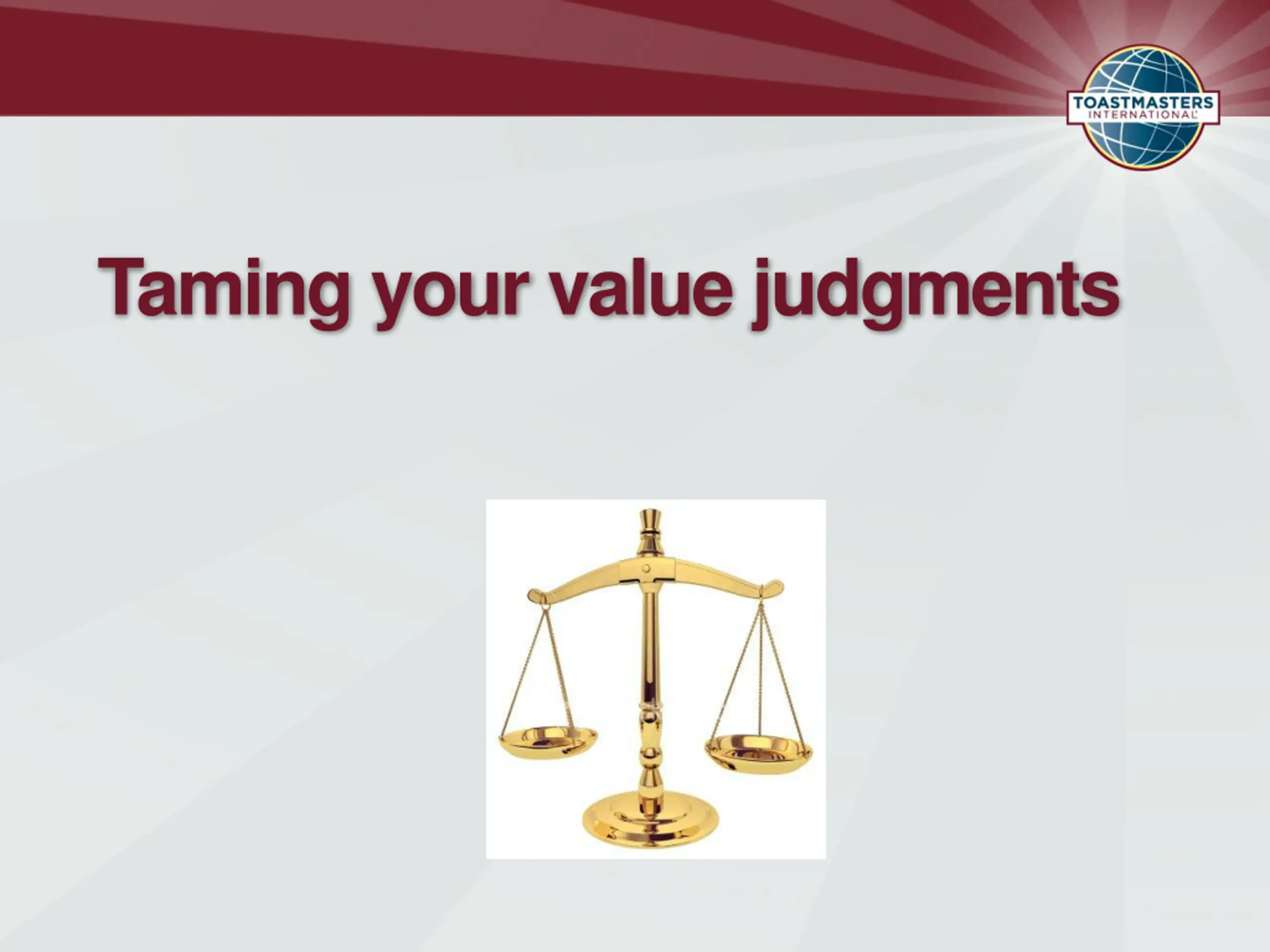 TOASTMASTERS INTERNATIONAL

Taming your value judgments